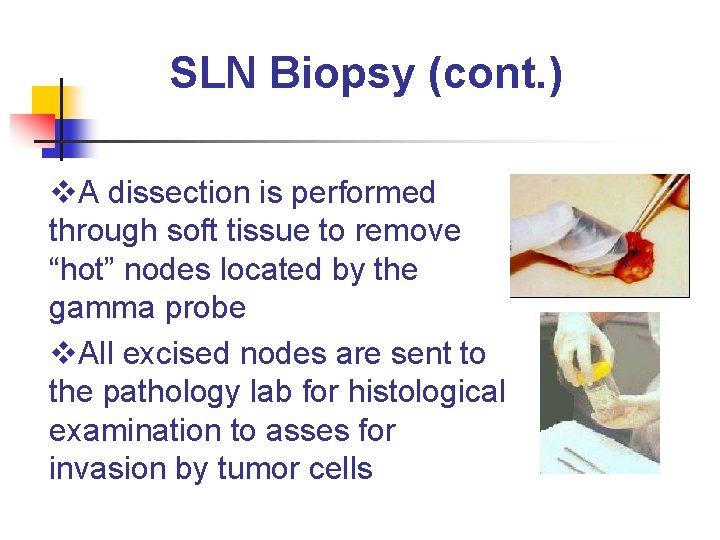 SLN Biopsy (cont.)

❖A dissection is performed through soft tissue to remove “hot” nodes located by the gamma probe

❖All excised nodes are sent to the pathology lab for histological examination to asses for invasion by tumor cells